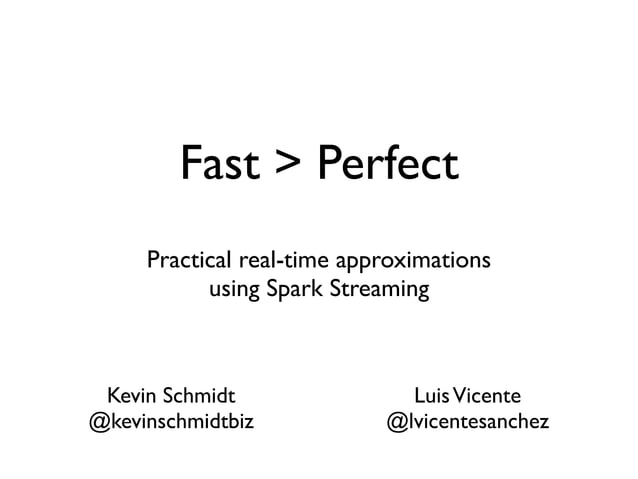 Fast > Perfect

Practical real-time approximations using Spark Streaming

Kevin Schmidt
@kevinschmidtbiz

Luis Vicente
@lvicentesanchez